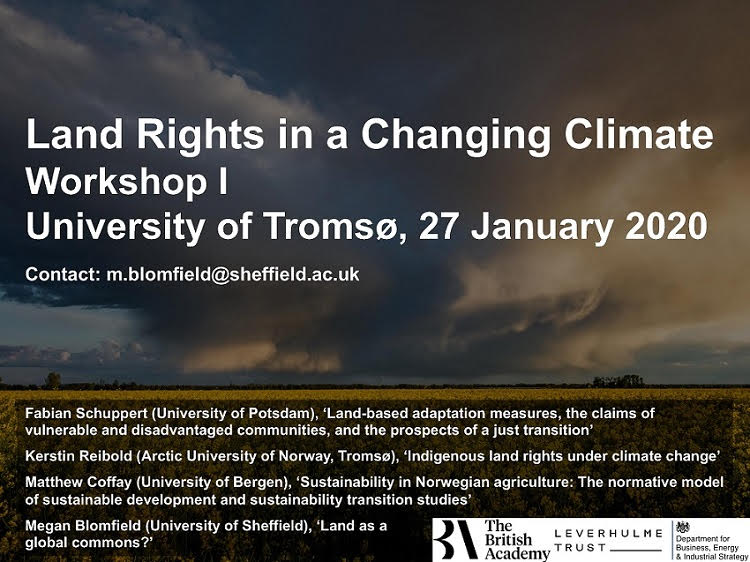 Land Rights in a Changing Climate
Workshop I
University of Tromsø, 27 January 2020

Contact: m.blomfield@sheffield.ac.uk

Fabian Schuppert (University of Potsdam), 'Land-based adaptation measures, the claims of vulnerable and disadvantaged communities, and the prospects of a just transition'

Kerstin Reibold (Arctic University of Norway, Tromsø), 'Indigenous land rights under climate change'

Matthew Coffay (University of Bergen), 'Sustainability in Norwegian agriculture: The normative model of sustainable development and sustainability transition studies'

Megan Blomfield (University of Sheffield), 'Land as a global commons?'

BA The British Academy

LEVERHULME TRUST

Department for Business, Energy & Industrial Strategy